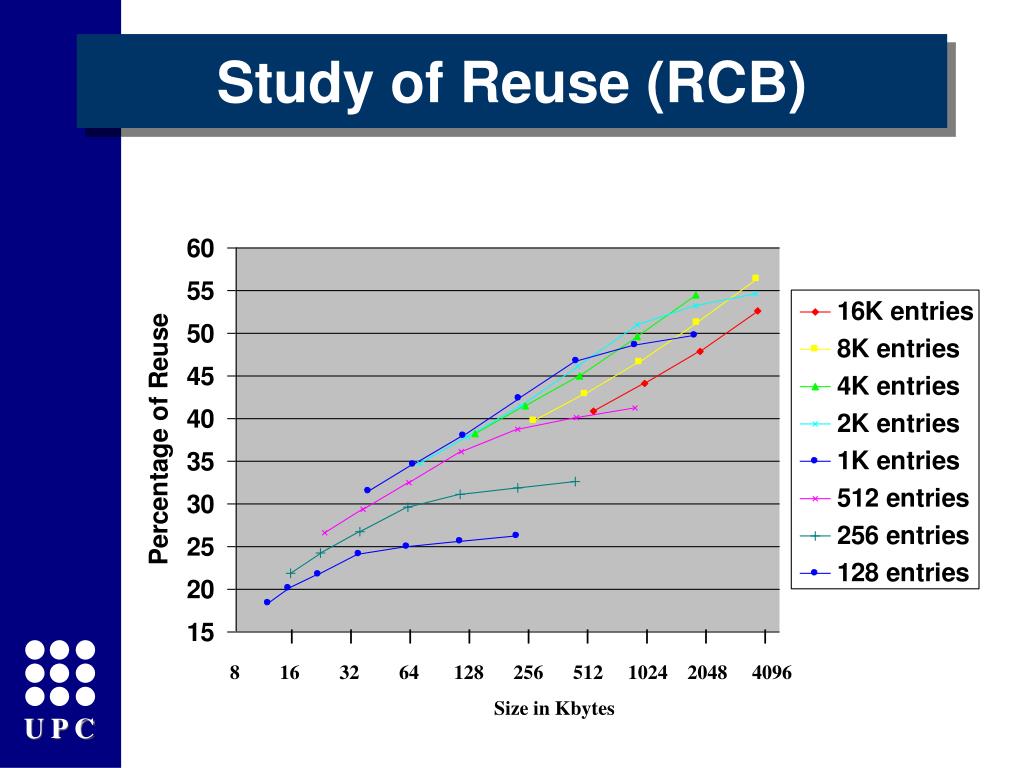 Study of Reuse (RCB)

Percentage of Reuse

60
55
50
45
40
35
30
25
20
15

8 16 32 64 128 256 512 1024 2048 4096

Size in Kbytes

16K entries
8K entries
4K entries
2K entries
1K entries
512 entries
256 entries
128 entries

UPC